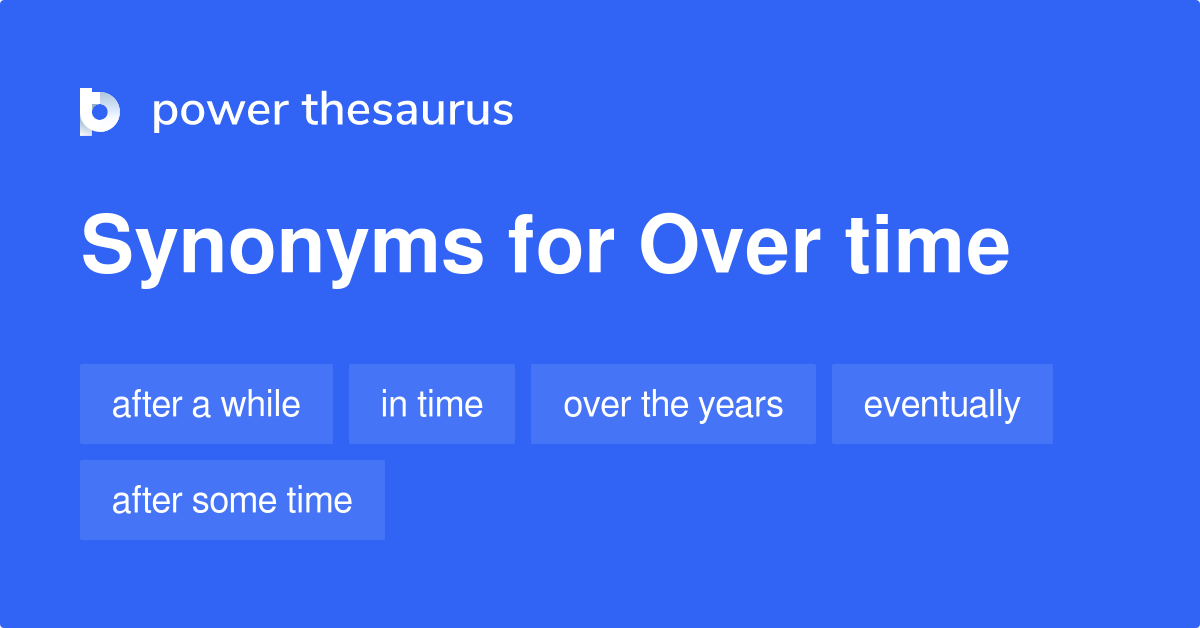 power thesaurus

Synonyms for Over time

after a while

in time

over the years

eventually

after some time